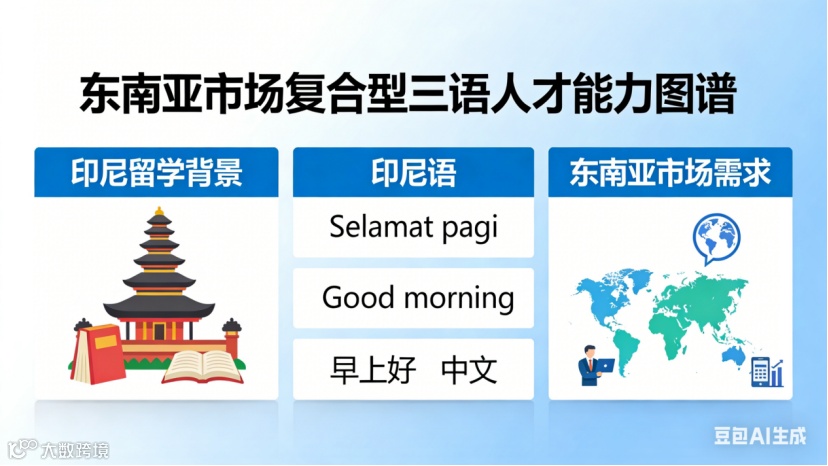 东南亚市场复合型三语人才能力图谱

印尼留学背景

印尼语

Selamat pagi

Good morning

早上好 中文

东南亚市场需求

大数跨境

豆包AI生成